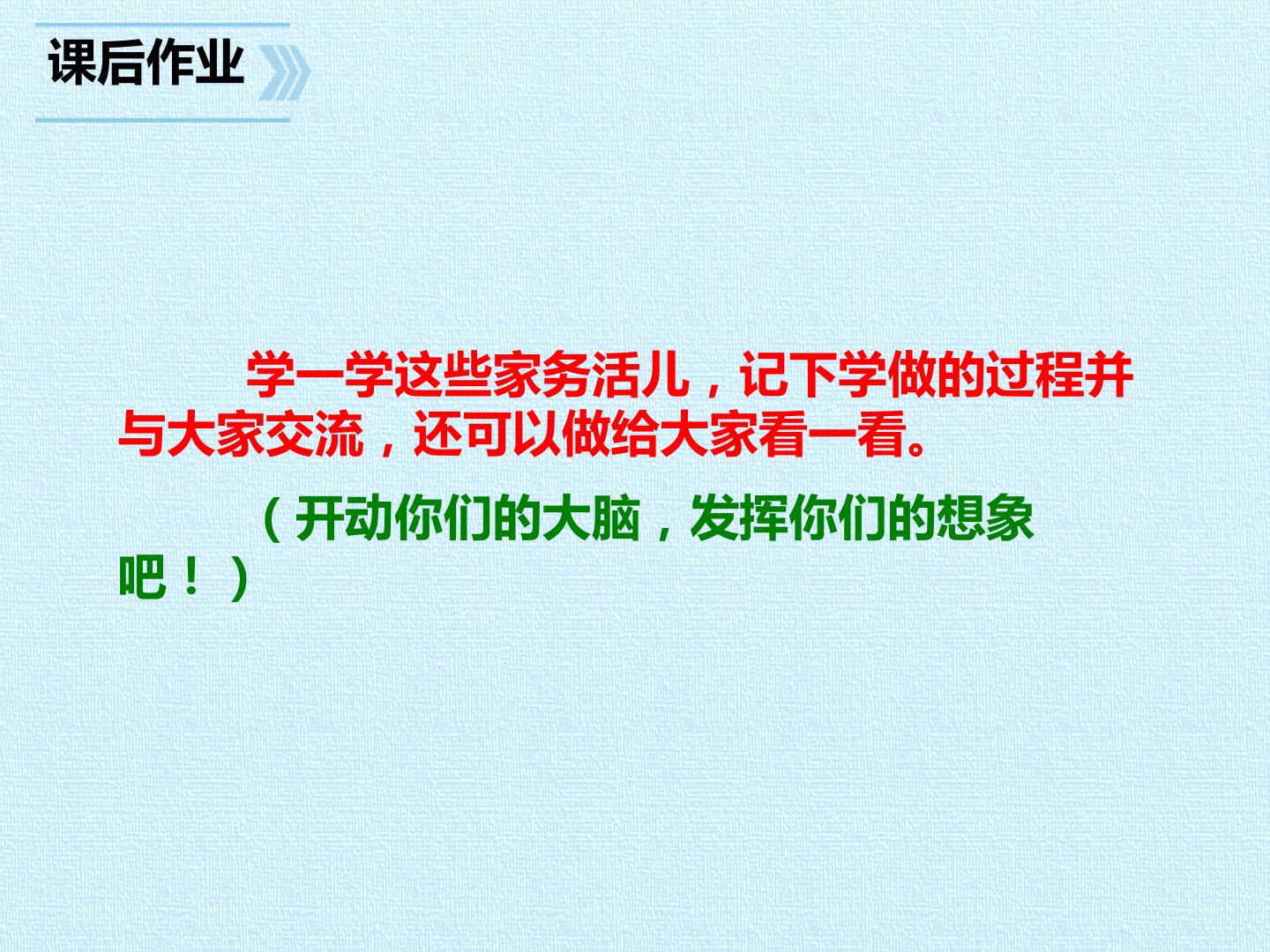 课后作业

学一学这些家务活儿，记下学做的过程并与大家交流，还可以做给大家看一看。

（开动你们的大脑，发挥你们的想象吧！）